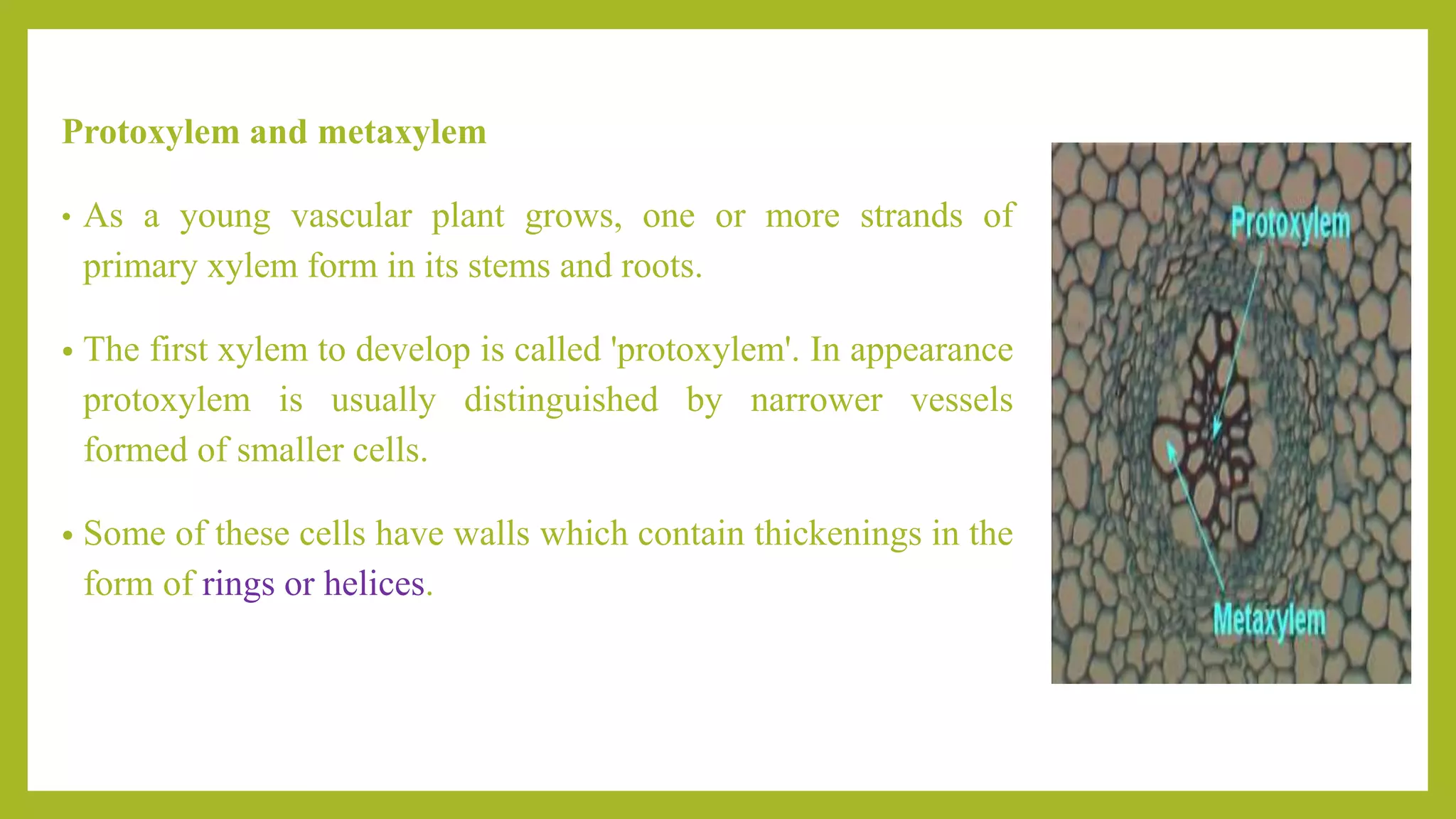 Protoxylem and metaxylem

• As a young vascular plant grows, one or more strands of primary xylem form in its stems and roots.

• The first xylem to develop is called 'protoxylem'. In appearance protoxylem is usually distinguished by narrower vessels formed of smaller cells.

• Some of these cells have walls which contain thickenings in the form of rings or helices.

Protoxylem

Metaxylem